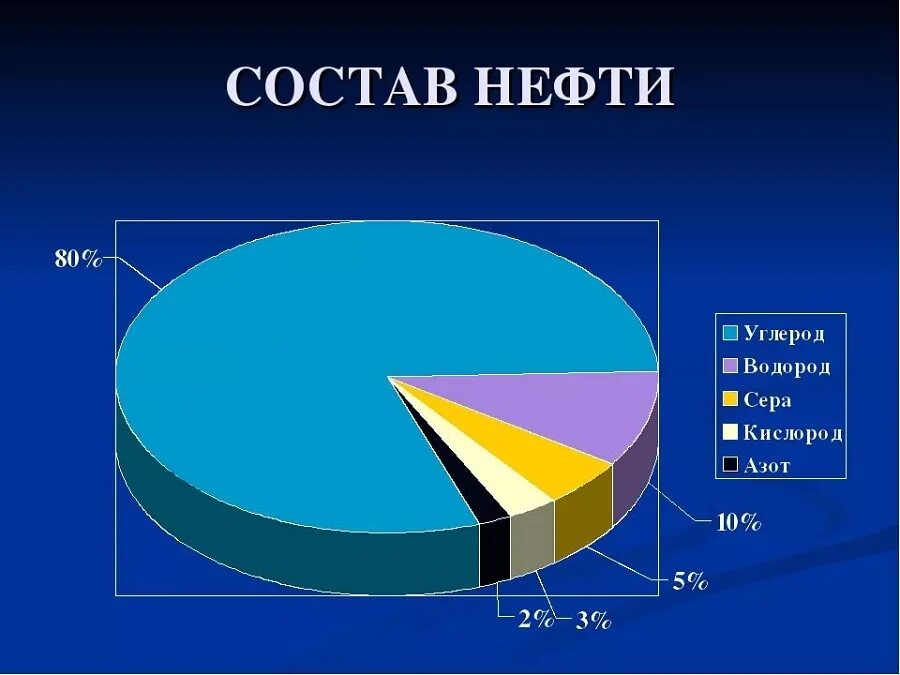 СОСТАВ НЕФТИ

80%

10%

5%

2%

3%

Углерод
Водород
Сера
Кислород
Азот